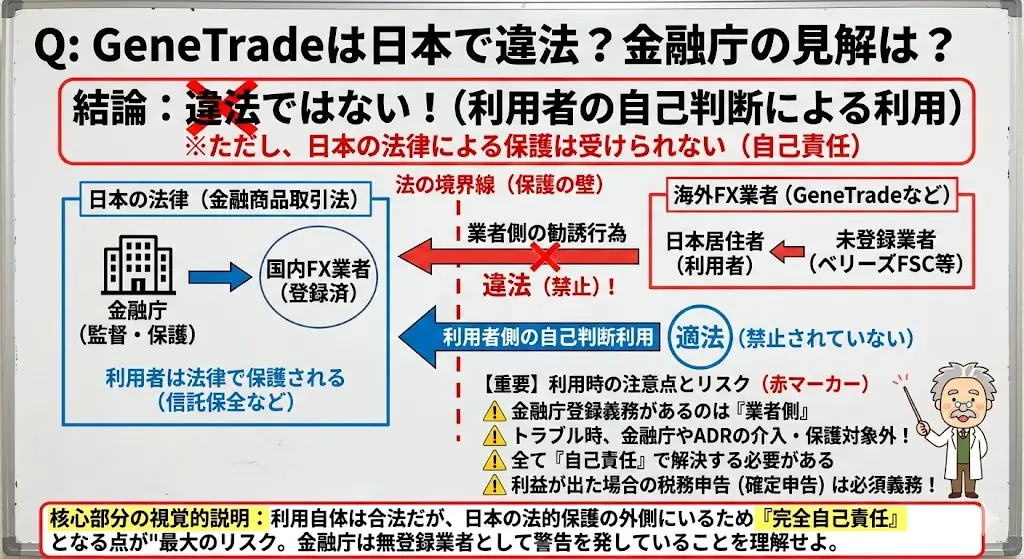 Q: GeneTradeは日本で違法？金融庁の見解は？

結論：違法ではない！（利用者の自己判断による利用）
※ただし、日本の法律による保護は受けられない（自己責任）

日本の法律（金融商品取引法）

金融庁
（監督・保護）

国内FX業者
（登録済）

利用者は法律で保護される
（信託保全など）

法の境界線（保護の壁）

業者側の勧誘行為

違法（禁止）！

利用者側の自己判断利用

適法（禁止されていない）

海外FX業者（GeneTradeなど）

日本居住者
（利用者）

未登録業者
（ベリーズFSC等）

【重要】利用時の注意点とリスク（赤マーカー）
⚠ 金融庁登録義務があるのは『業者側』
⚠ トラブル時、金融庁やADRの介入・保護対象外！
⚠ 全て『自己責任』で解決する必要がある
⚠ 利益が出た場合の税務申告（確定申告）は必須義務！

核心部分の視覚的説明：利用自体は合法だが、日本の法的保護の外側にいるため『完全自己責任』となる点が"最大のリスク。金融庁は無登録業者として警告を発していることを理解せよ。